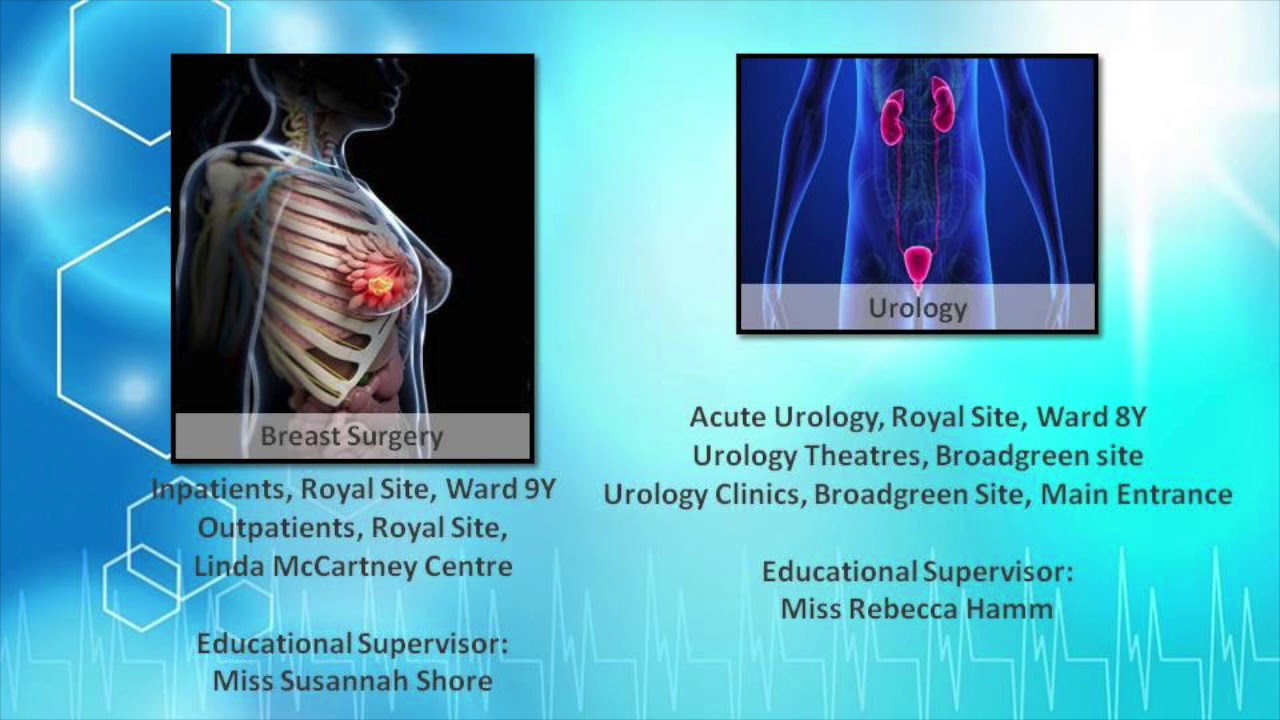 Breast Surgery

Inpatients, Royal Site, Ward 9Y
Outpatients, Royal Site, Linda McCartney Centre

Educational Supervisor: Miss Susannah Shore

Urology

Acute Urology, Royal Site, Ward 8Y
Urology Theatres, Broadgreen site
Urology Clinics, Broadgreen Site, Main Entrance

Educational Supervisor: Miss Rebecca Hamm